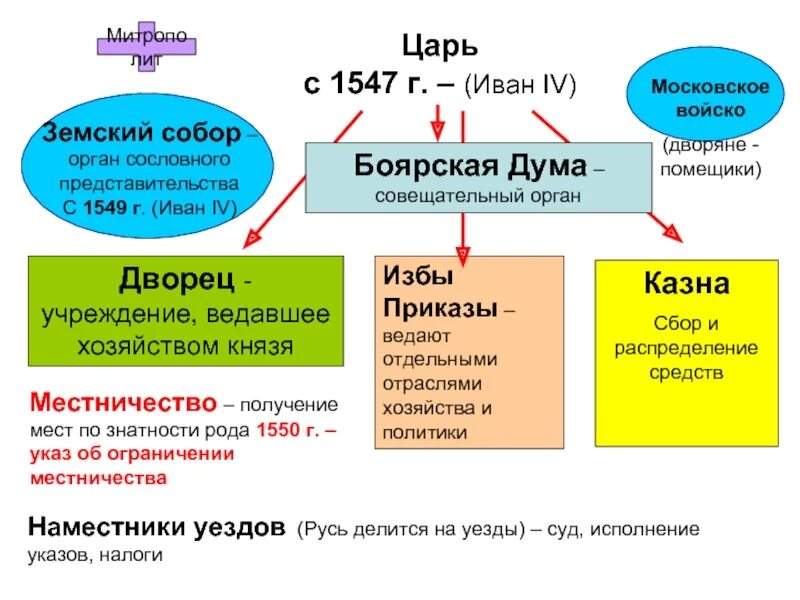 Митрополит

Царь
с 1547 г. – (Иван IV)

Московское войско

(дворяне - помещики)

Земский собор – орган сословного представительства С 1549 г. (Иван IV)

Боярская Дума – совещательный орган

Дворец - учреждение, ведавшее хозяйством князя

Избы Приказы – ведают отдельными отраслями хозяйства и политики

Казна

Сбор и распределение средств

Местничество – получение мест по знатности рода 1550 г. – указ об ограничении местничества

Наместники уездов (Русь делится на уезды) – суд, исполнение указов, налоги